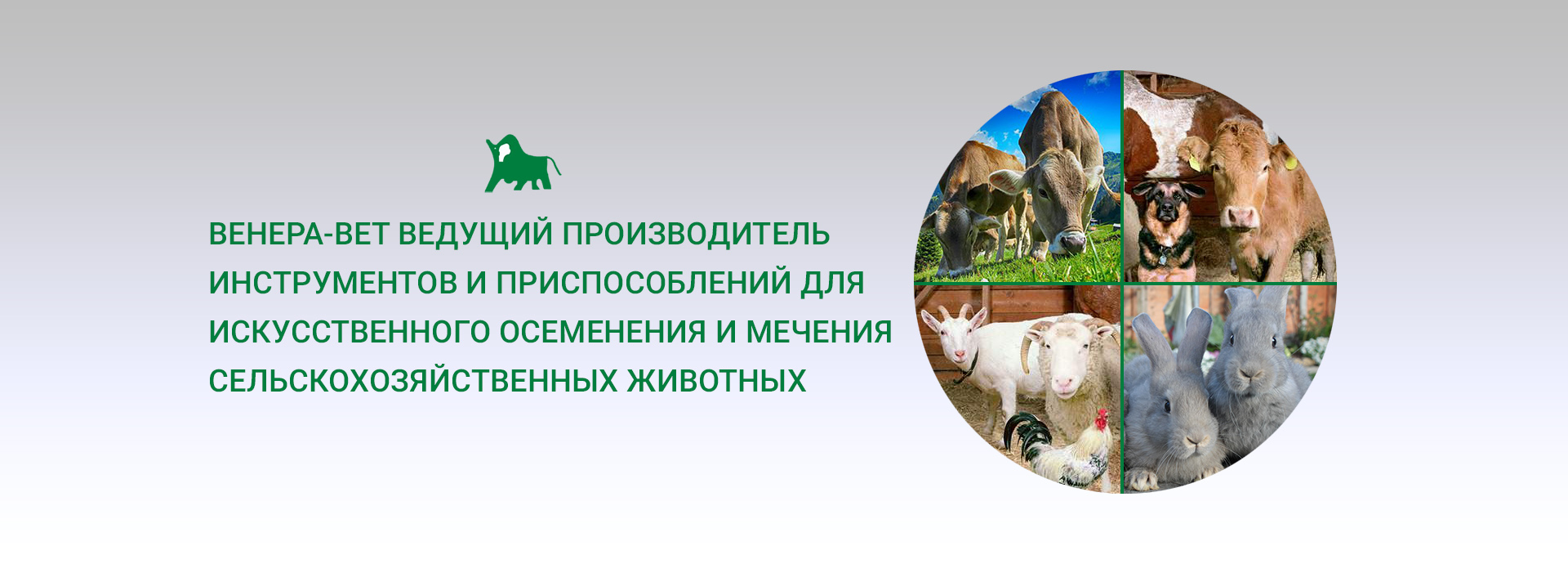 ВЕНЕРА-ВЕТ ВЕДУЩИЙ ПРОИЗВОДИТЕЛЬ ИНСТРУМЕНТОВ И ПРИСПОСОБЛЕНИЙ ДЛЯ ИСКУССТВЕННОГО ОСЕМЕНЕНИЯ И МЕЧЕНИЯ СЕЛЬСКОХОЗЯЙСТВЕННЫХ ЖИВОТНЫХ